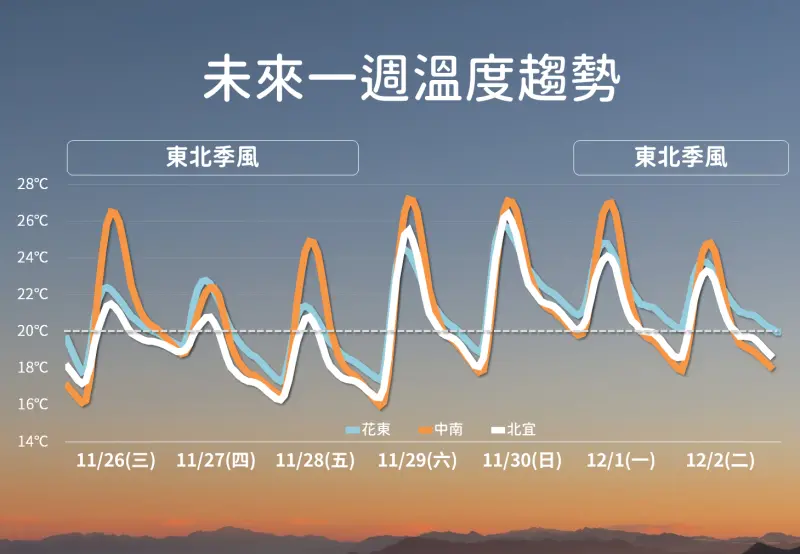 未來一週溫度趨勢

東北季風

東北季風

28°C
26°C
24°C
22°C
20°C
18°C
16°C
14°C

花東 中南 北宜

11/26(三) 11/27(四) 11/28(五) 11/29(六) 11/30(日) 12/1(一) 12/2(二)